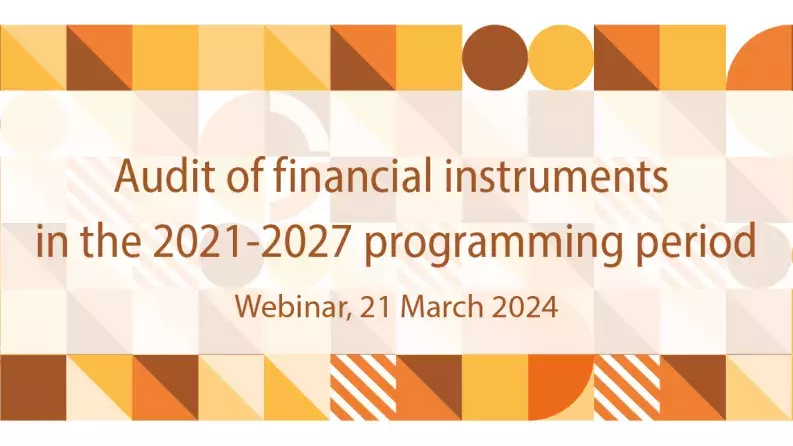 Audit of financial instruments in the 2021-2027 programming period

Webinar, 21 March 2024